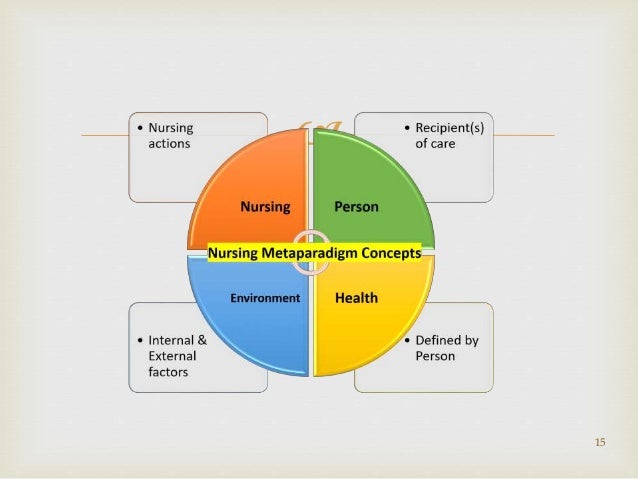 • Nursing actions

• Recipient(s) of care

Nursing

Person

Nursing Metaparadigm Concepts

Environment

Health

• Internal & External factors

• Defined by Person

15